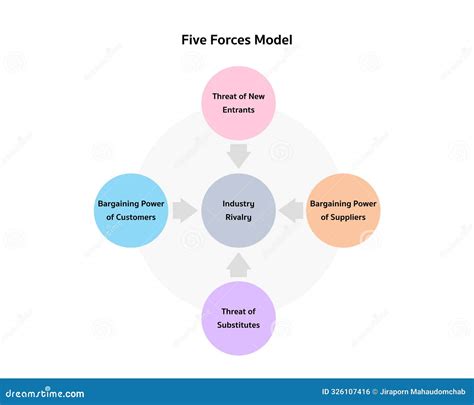 Five Forces Model

Threat of New Entrants

Bargaining Power of Customers

Industry Rivalry

Bargaining Power of Suppliers

Threat of Substitutes

dreamstime.com

ID 326107416 © Jiraporn Mahaudomchab